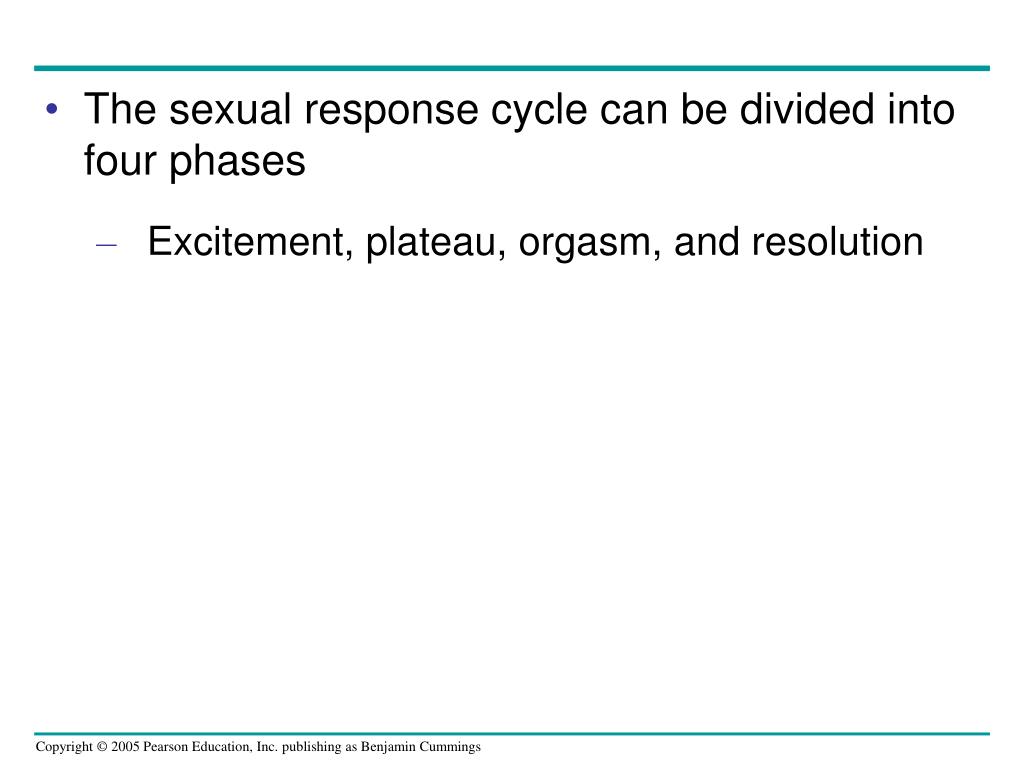 • The sexual response cycle can be divided into four phases

– Excitement, plateau, orgasm, and resolution

Copyright © 2005 Pearson Education, Inc. publishing as Benjamin Cummings